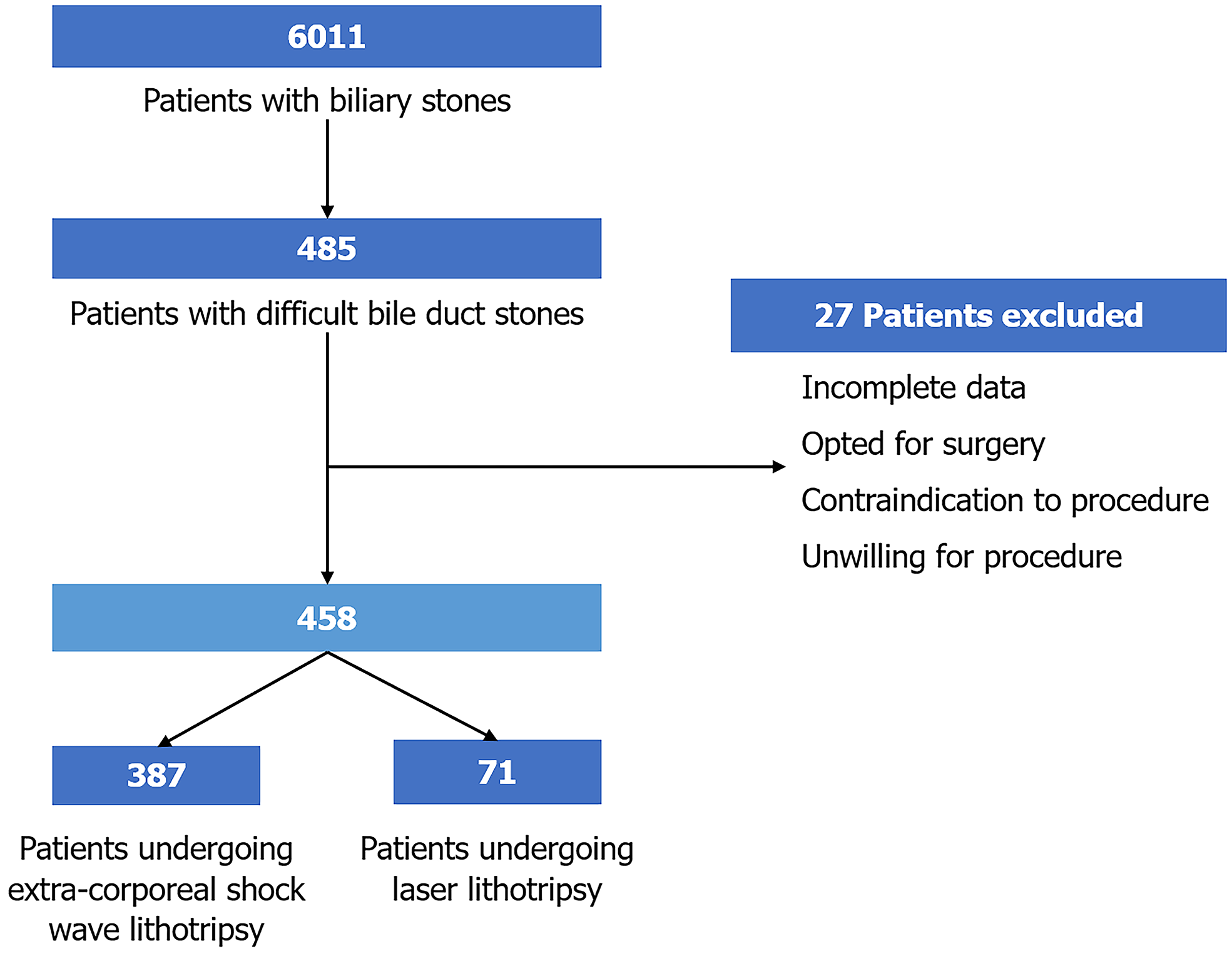 6011

Patients with biliary stones

485

Patients with difficult bile duct stones

27 Patients excluded

Incomplete data

Opted for surgery

Contraindication to procedure

Unwilling for procedure

458

387

Patients undergoing extra-corporeal shock wave lithotripsy

71

Patients undergoing laser lithotripsy